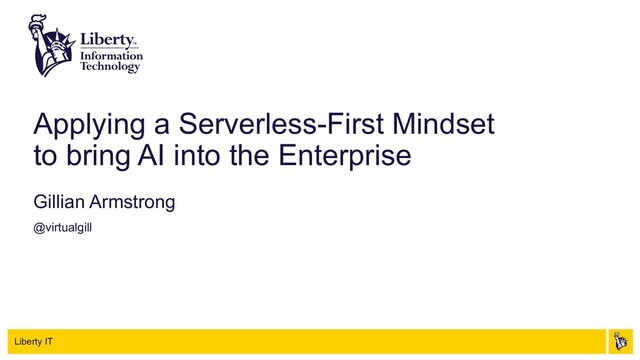 Liberty™
Information
Technology

Applying a Serverless-First Mindset to bring AI into the Enterprise

Gillian Armstrong

@virtualgill

Liberty IT